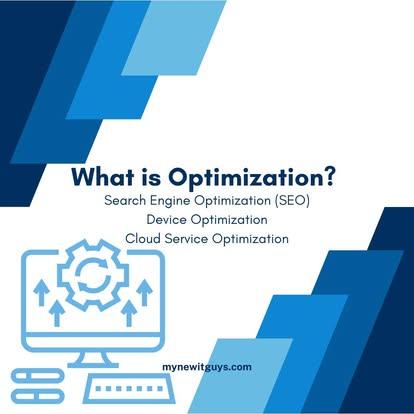 What is Optimization?

Search Engine Optimization (SEO)

Device Optimization

Cloud Service Optimization

mynewitguys.com